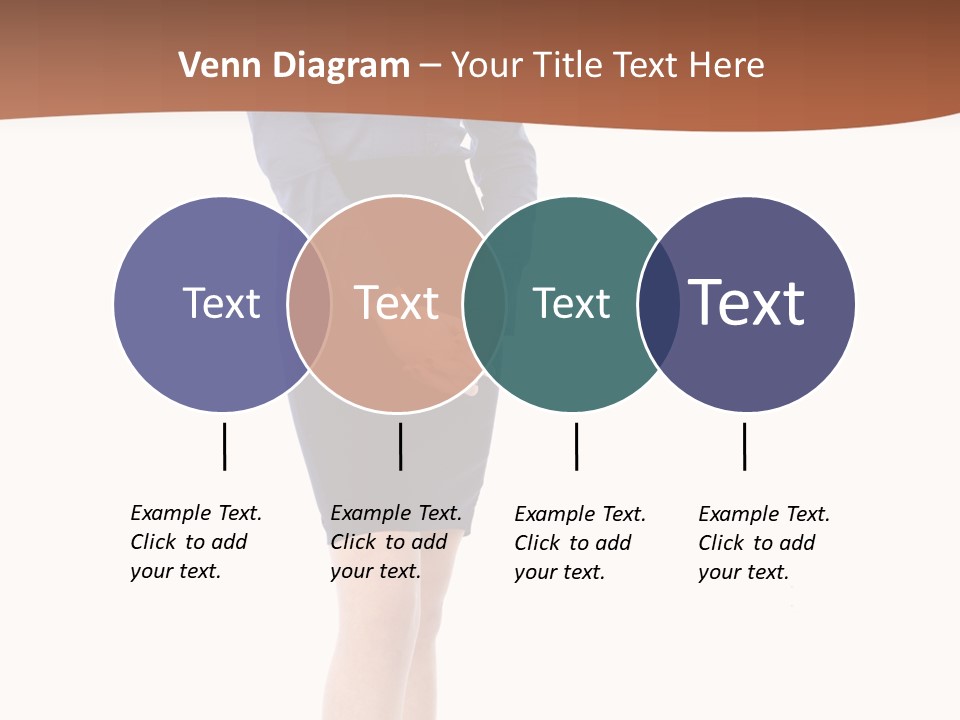 Venn Diagram – Your Title Text Here

Text

Text

Text

Text

Example Text. Click to add your text.

Example Text. Click to add your text.

Example Text. Click to add your text.

Example Text. Click to add your text.